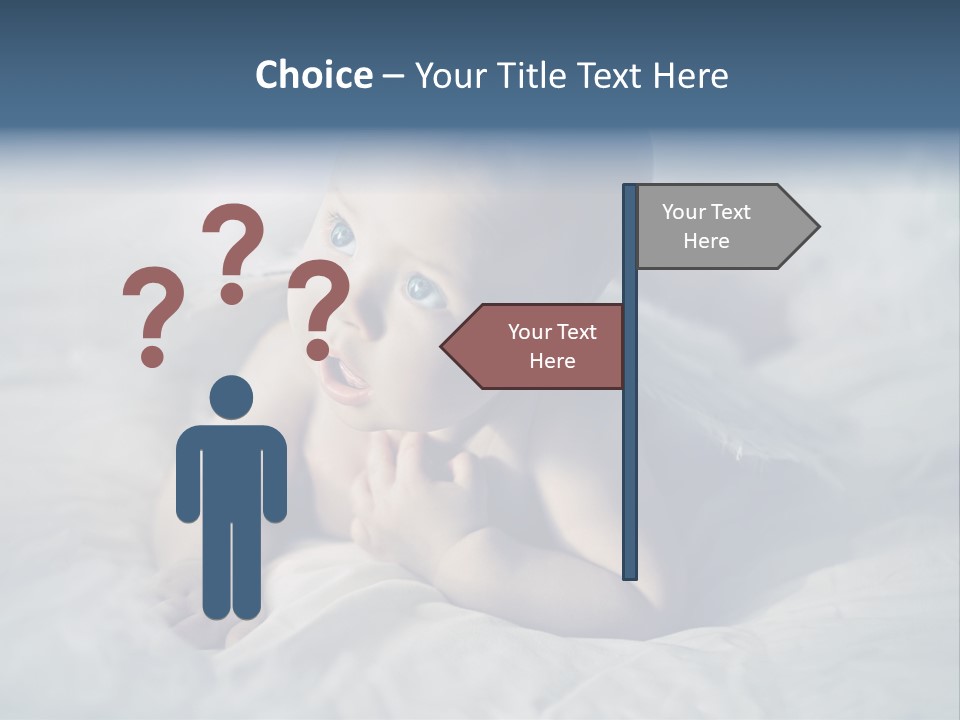 Choice – Your Title Text Here

? ? ?

Your Text Here

Your Text Here